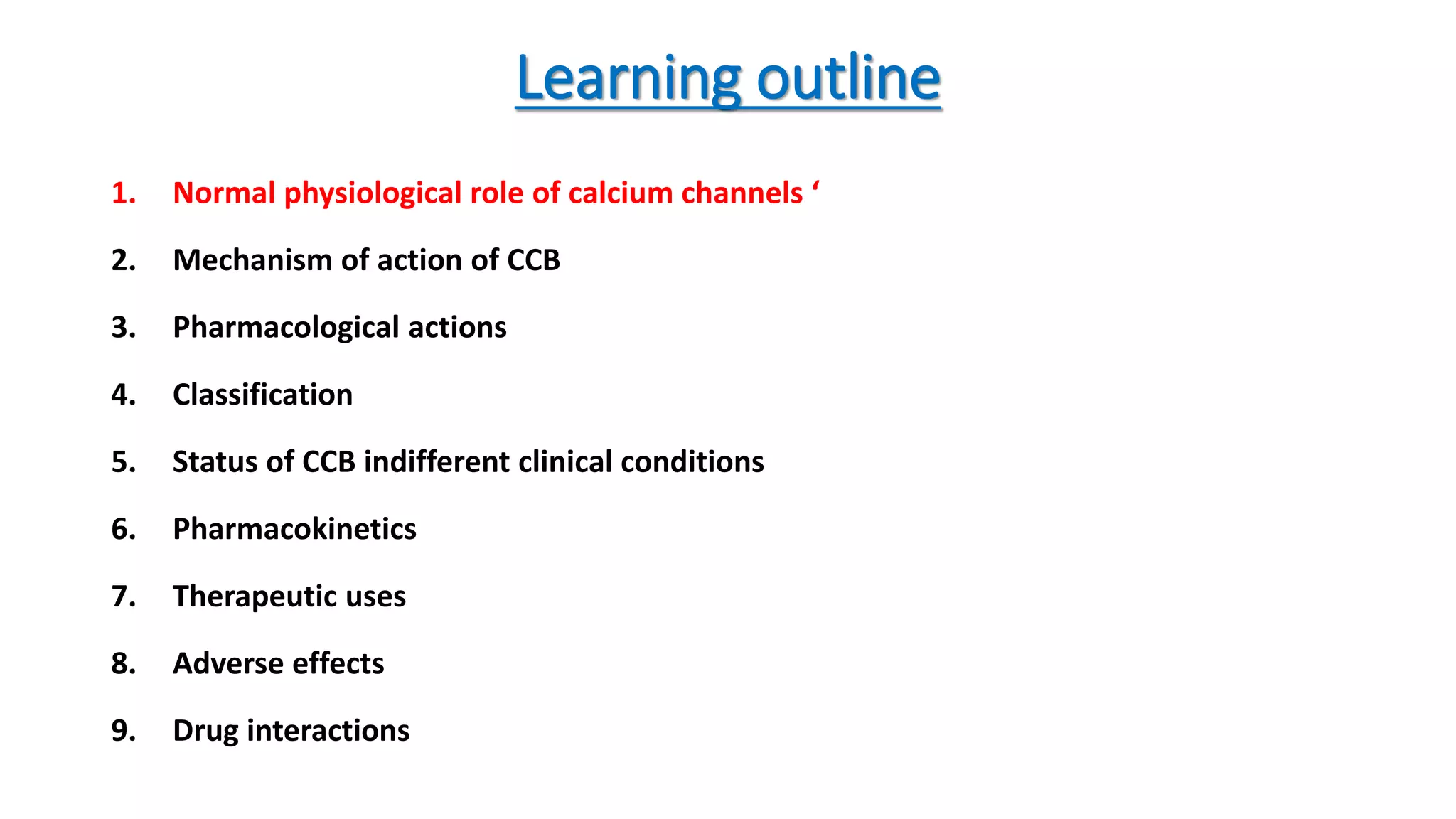 Learning outline

1. Normal physiological role of calcium channels ‘
2. Mechanism of action of CCB
3. Pharmacological actions
4. Classification
5. Status of CCB indifferent clinical conditions
6. Pharmacokinetics
7. Therapeutic uses
8. Adverse effects
9. Drug interactions